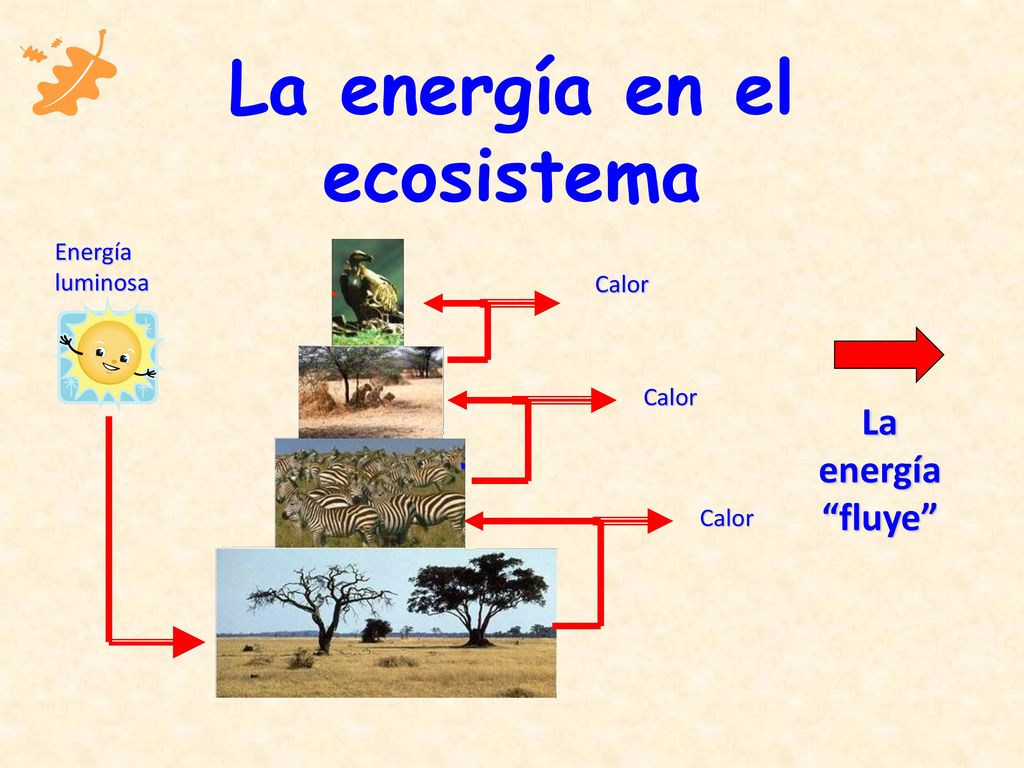 La energía en el ecosistema

Energía luminosa

Calor

Calor

Calor

La energía “fluye”